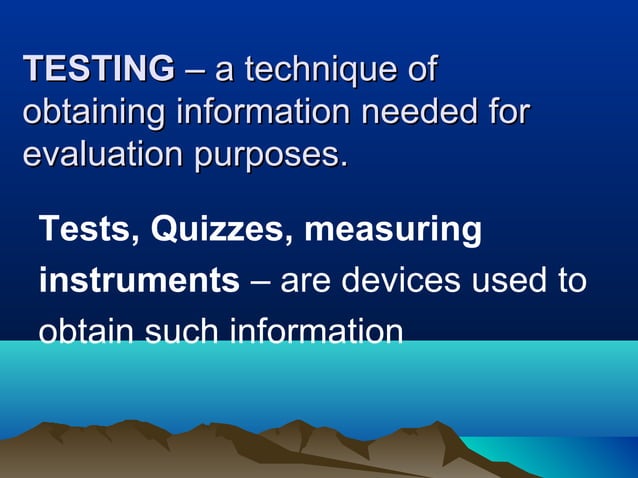 TESTING – a technique of obtaining information needed for evaluation purposes.

Tests, Quizzes, measuring instruments – are devices used to obtain such information